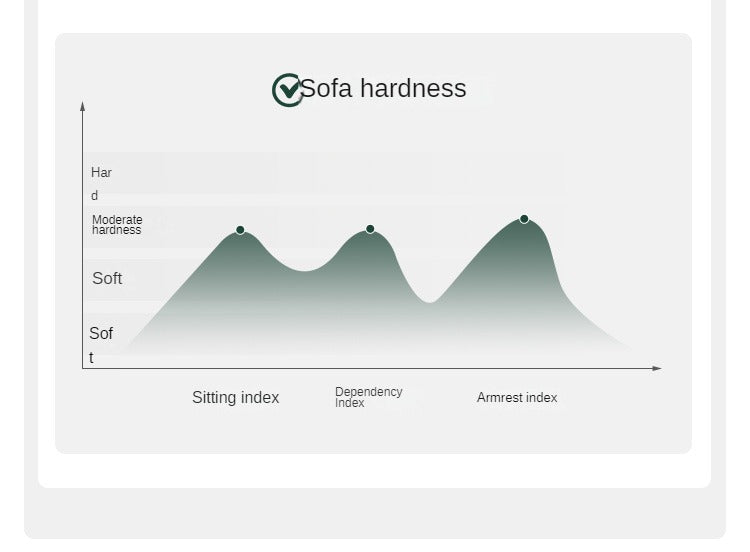 Sofa hardness

Har
d

Moderate hardness

Soft

Sof
t

Sitting index

Dependency Index

Armrest index